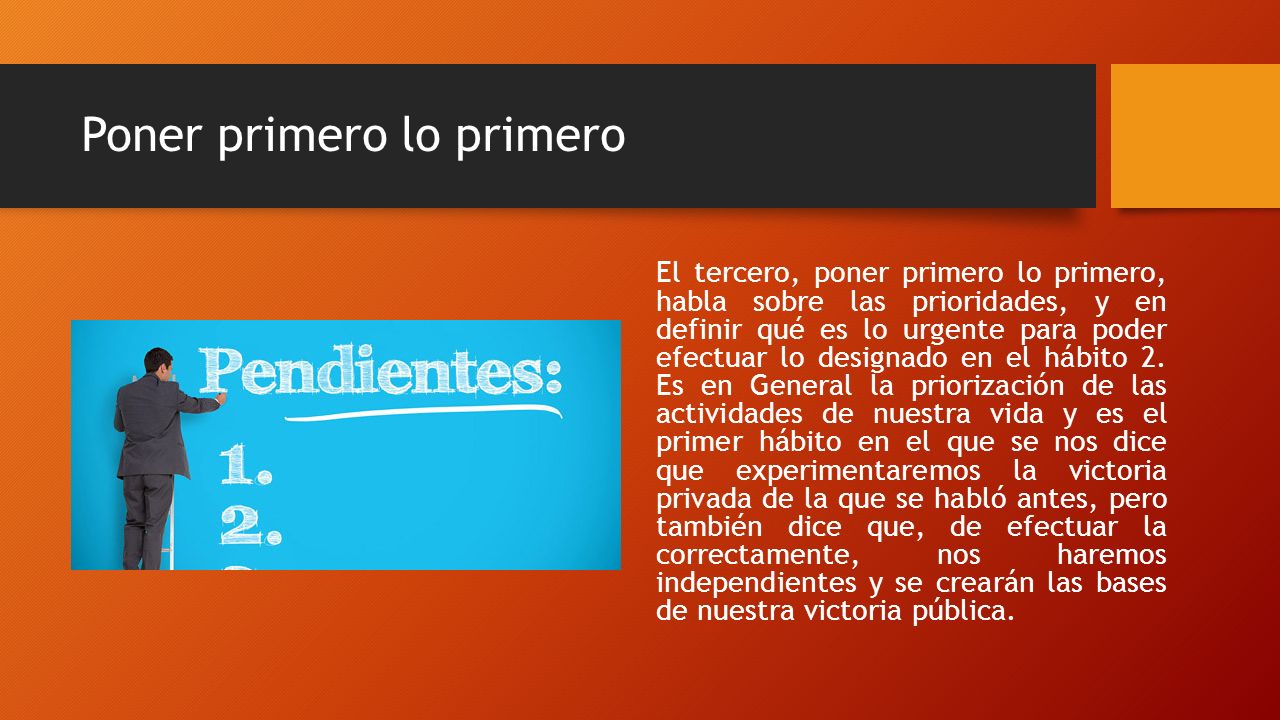 Poner primero lo primero

Pendientes:
1.
2.

El tercero, poner primero lo primero, habla sobre las prioridades, y en definir qué es lo urgente para poder efectuar lo designado en el hábito 2. Es en General la priorización de las actividades de nuestra vida y es el primer hábito en el que se nos dice que experimentaremos la victoria privada de la que se habló antes, pero también dice que, de efectuar la correctamente, nos haremos independientes y se crearán las bases de nuestra victoria pública.